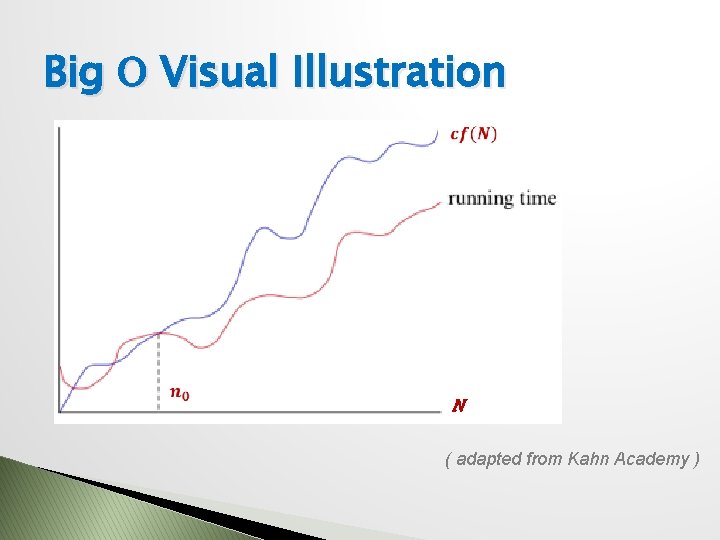 Big O Visual Illustration

$cf(N)$

running time

$n_0$

$N$

( adapted from Kahn Academy )